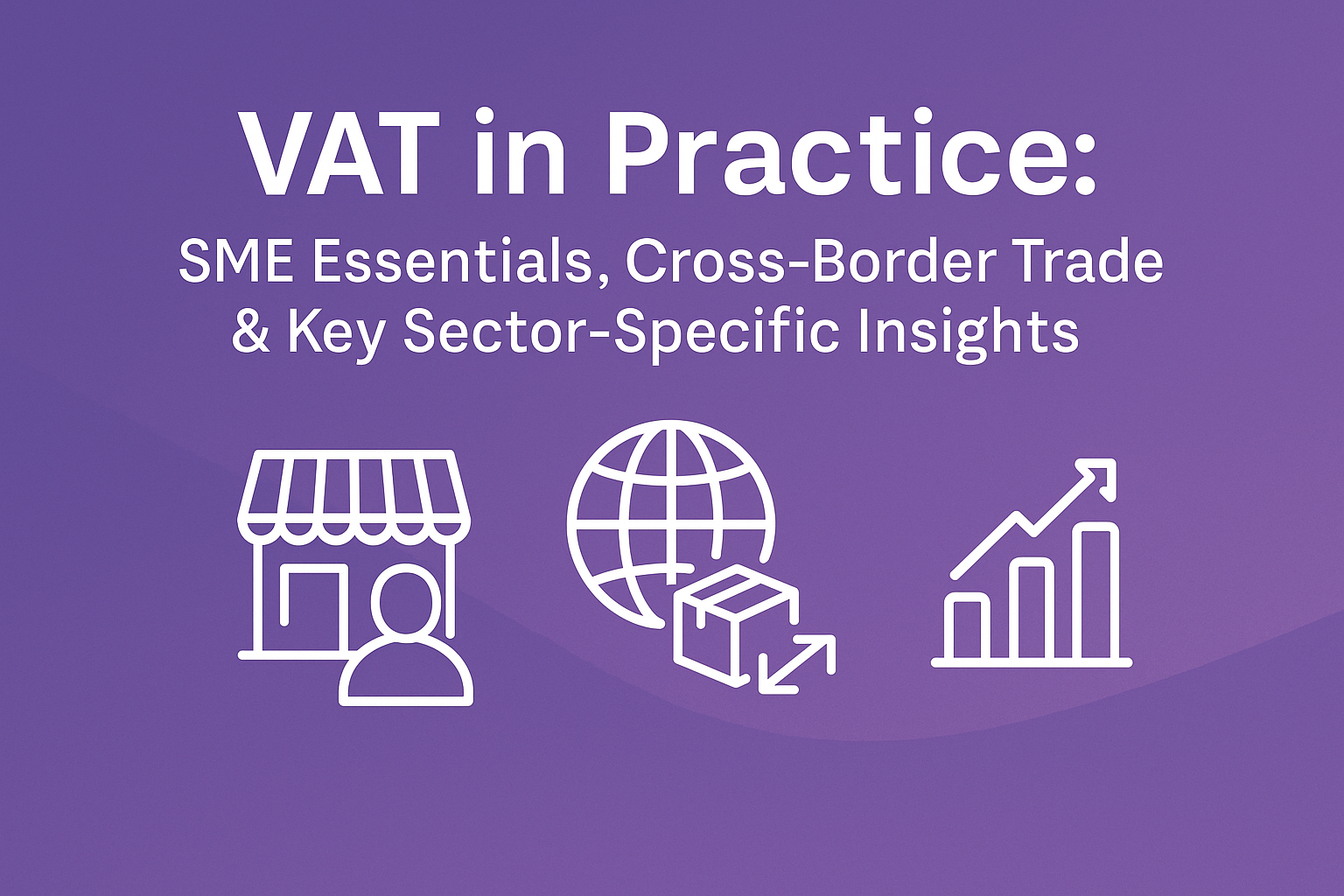 VAT in Practice:

SME Essentials, Cross-Border Trade & Key Sector-Specific Insights